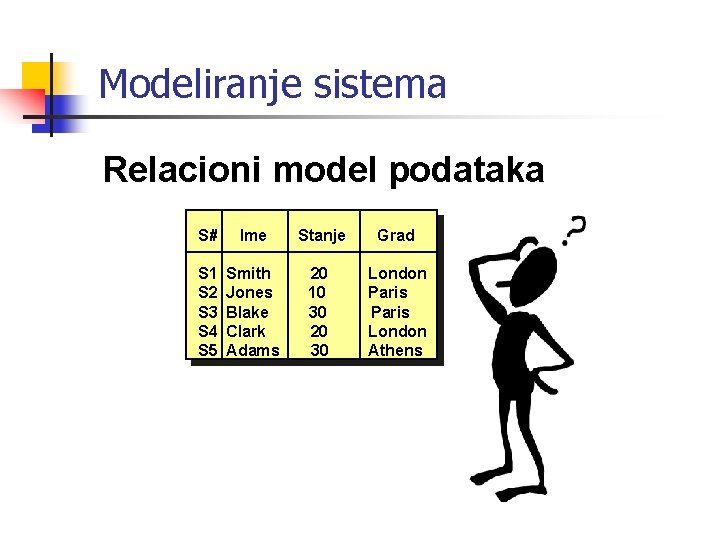 Modeliranje sistema

Relacioni model podataka

| S# | Ime | Stanje | Grad |
|---|---|---|---|
| S1 | Smith | 20 | London |
| S2 | Jones | 10 | Paris |
| S3 | Blake | 30 | Paris |
| S4 | Clark | 20 | London |
| S5 | Adams | 30 | Athens |

?